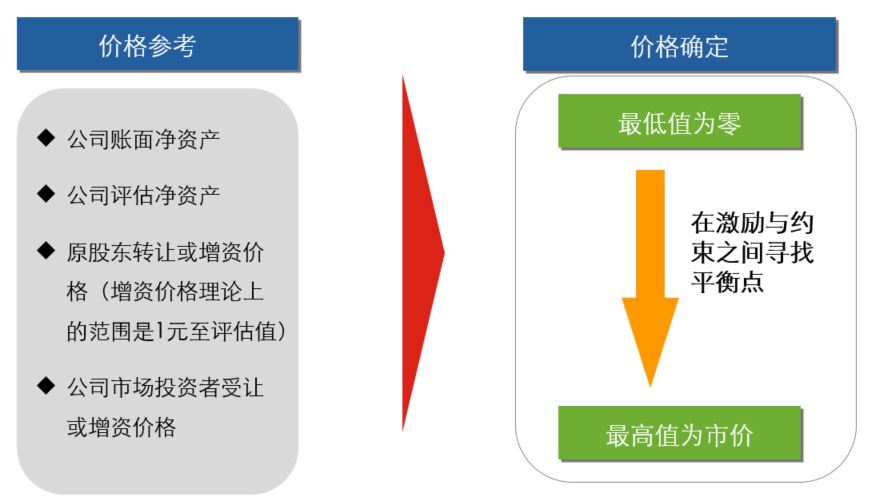 价格参考

◆ 公司账面净资产

◆ 公司评估净资产

◆ 原股东转让或增资价格（增资价格理论上的范围是1元至评估值）

◆ 公司市场投资者受让或增资价格

价格确定

最低值为零

在激励与约束之间寻找平衡点

最高值为市价